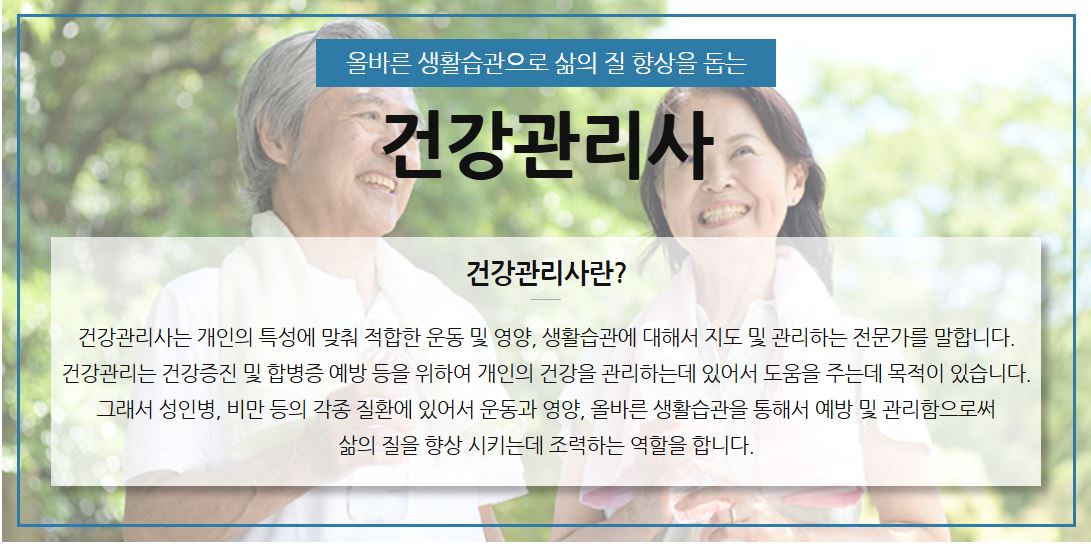 올바른 생활습관으로 삶의 질 향상을 돕는

건강관리사

건강관리사란?

건강관리사는 개인의 특성에 맞춰 적합한 운동 및 영양, 생활습관에 대해서 지도 및 관리하는 전문가를 말합니다.
건강관리는 건강증진 및 합병증 예방 등을 위하여 개인의 건강을 관리하는데 있어서 도움을 주는데 목적이 있습니다.
그래서 성인병, 비만 등의 각종 질환에 있어서 운동과 영양, 올바른 생활습관을 통해서 예방 및 관리함으로써
삶의 질을 향상 시키는데 조력하는 역할을 합니다.